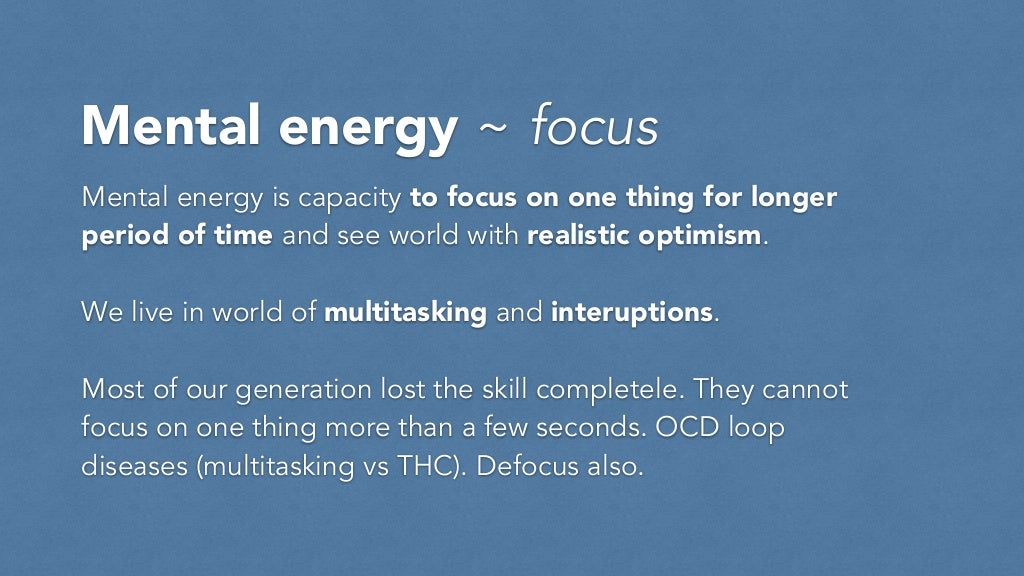 Mental energy ~ focus

Mental energy is capacity to focus on one thing for longer period of time and see world with realistic optimism.

We live in world of multitasking and interuptions.

Most of our generation lost the skill completele. They cannot focus on one thing more than a few seconds. OCD loop diseases (multitasking vs THC). Defocus also.